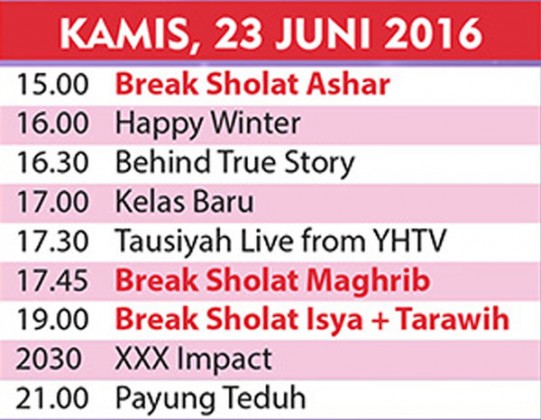 KAMIS, 23 JUNI 2016

| | |
|---|---|
| 15.00 | Break Sholat Ashar |
| 16.00 | Happy Winter |
| 16.30 | Behind True Story |
| 17.00 | Kelas Baru |
| 17.30 | Tausiyah Live from YHTV |
| 17.45 | Break Sholat Maghrib |
| 19.00 | Break Sholat Isya + Tarawih |
| 2030 | XXX Impact |
| 21.00 | Payung Teduh |